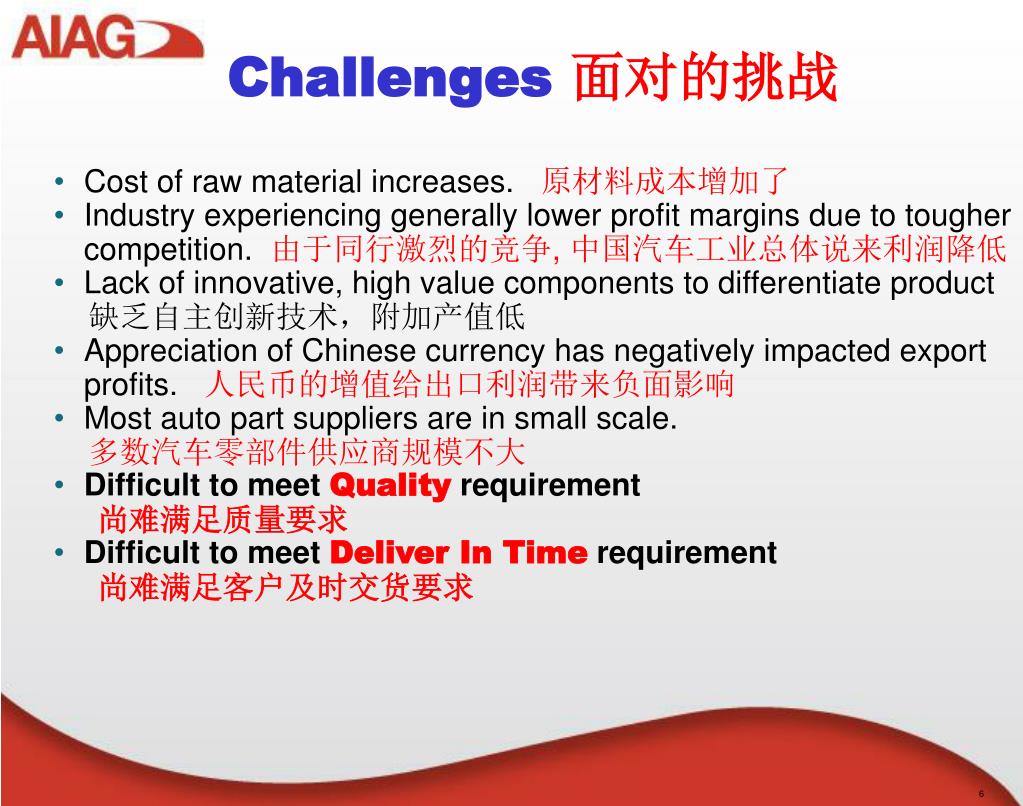 AIAG

Challenges 面对的挑战

• Cost of raw material increases. 原材料成本增加了
• Industry experiencing generally lower profit margins due to tougher competition. 由于同行激烈的竞争, 中国汽车工业总体说来利润降低
• Lack of innovative, high value components to differentiate product 缺乏自主创新技术，附加产值低
• Appreciation of Chinese currency has negatively impacted export profits. 人民币的增值给出口利润带来负面影响
• Most auto part suppliers are in small scale. 多数汽车零部件供应商规模不大
• Difficult to meet Quality requirement 尚难满足质量要求
• Difficult to meet Deliver In Time requirement 尚难满足客户及时交货要求

6